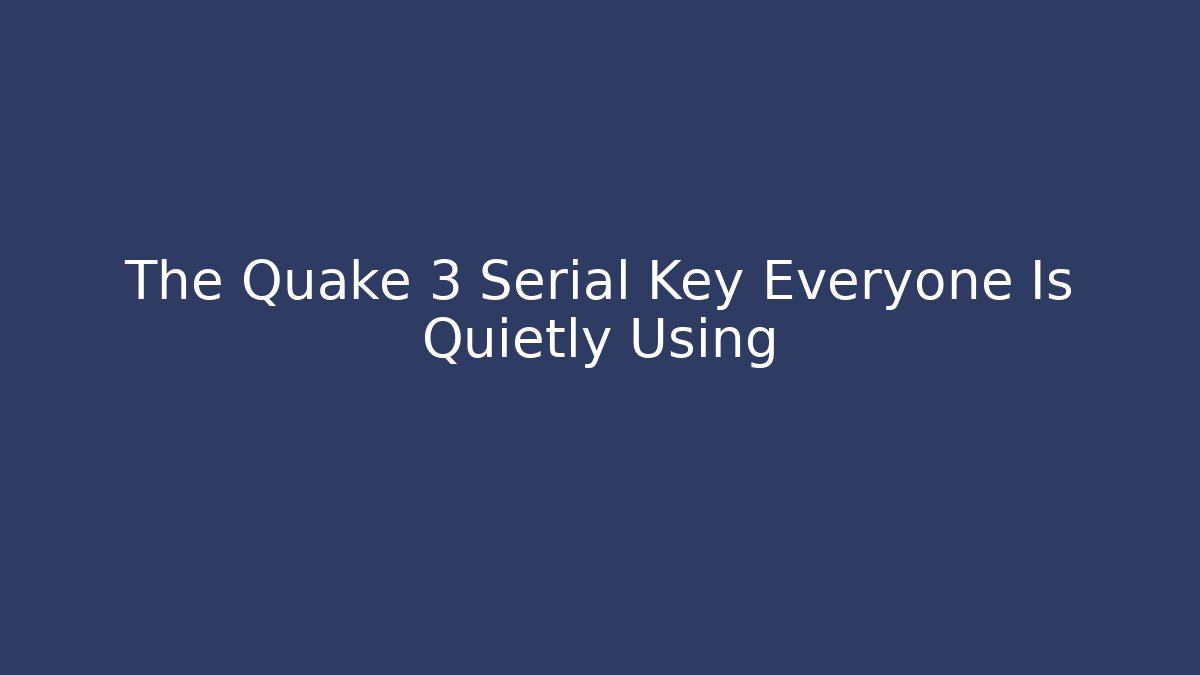 The Quake 3 Serial Key Everyone Is Quietly Using